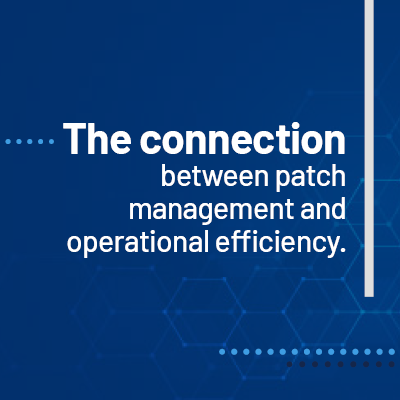 The connection

between patch management and operational efficiency.